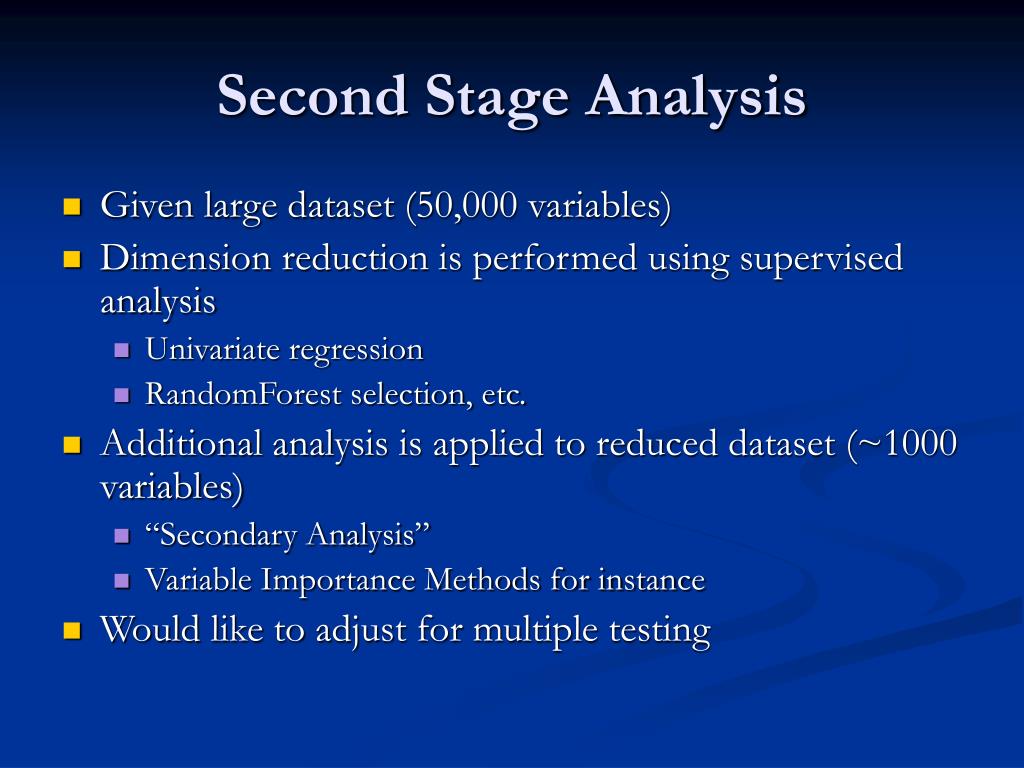 Second Stage Analysis

- Given large dataset (50,000 variables)
- Dimension reduction is performed using supervised analysis
  - Univariate regression
  - RandomForest selection, etc.
- Additional analysis is applied to reduced dataset (~1000 variables)
  - “Secondary Analysis”
  - Variable Importance Methods for instance
- Would like to adjust for multiple testing